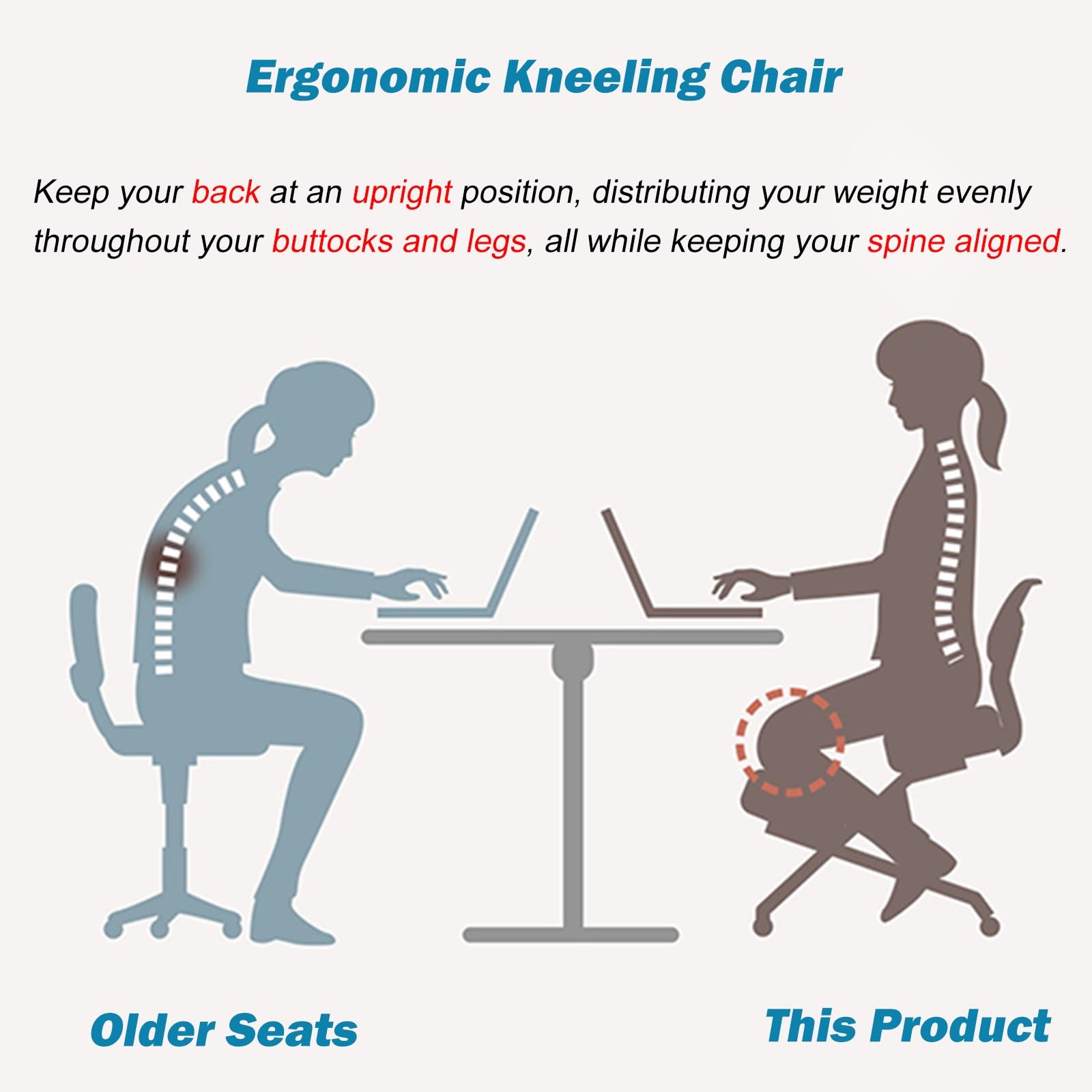 Ergonomic Kneeling Chair

Keep your back at an upright position, distributing your weight evenly throughout your buttocks and legs, all while keeping your spine aligned.

Older Seats

This Product